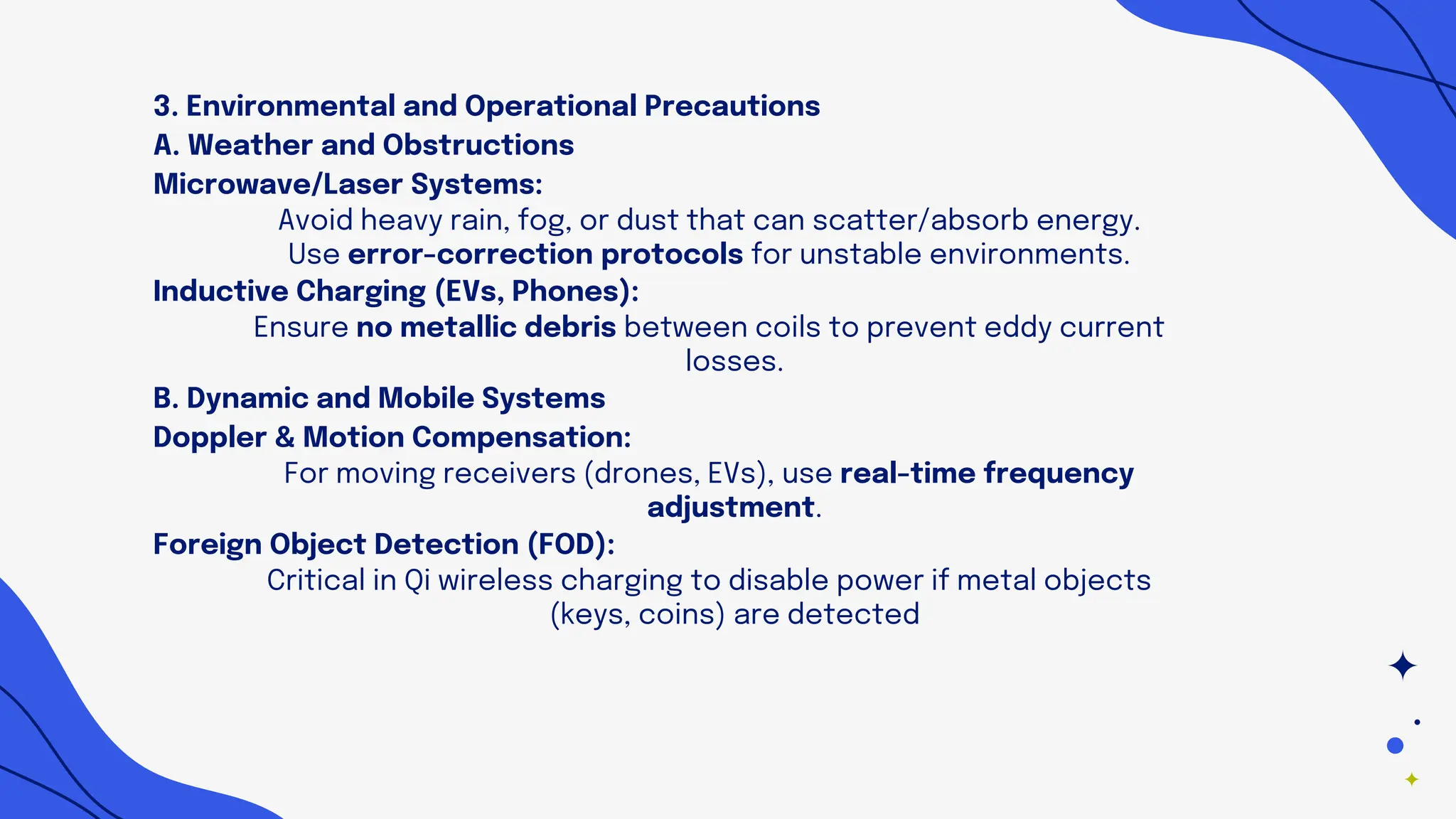 3. Environmental and Operational Precautions
A. Weather and Obstructions
Microwave/Laser Systems:

Avoid heavy rain, fog, or dust that can scatter/absorb energy.
Use error-correction protocols for unstable environments.

Inductive Charging (EVs, Phones):

Ensure no metallic debris between coils to prevent eddy current losses.

B. Dynamic and Mobile Systems
Doppler & Motion Compensation:

For moving receivers (drones, EVs), use real-time frequency adjustment.

Foreign Object Detection (FOD):

Critical in Qi wireless charging to disable power if metal objects (keys, coins) are detected